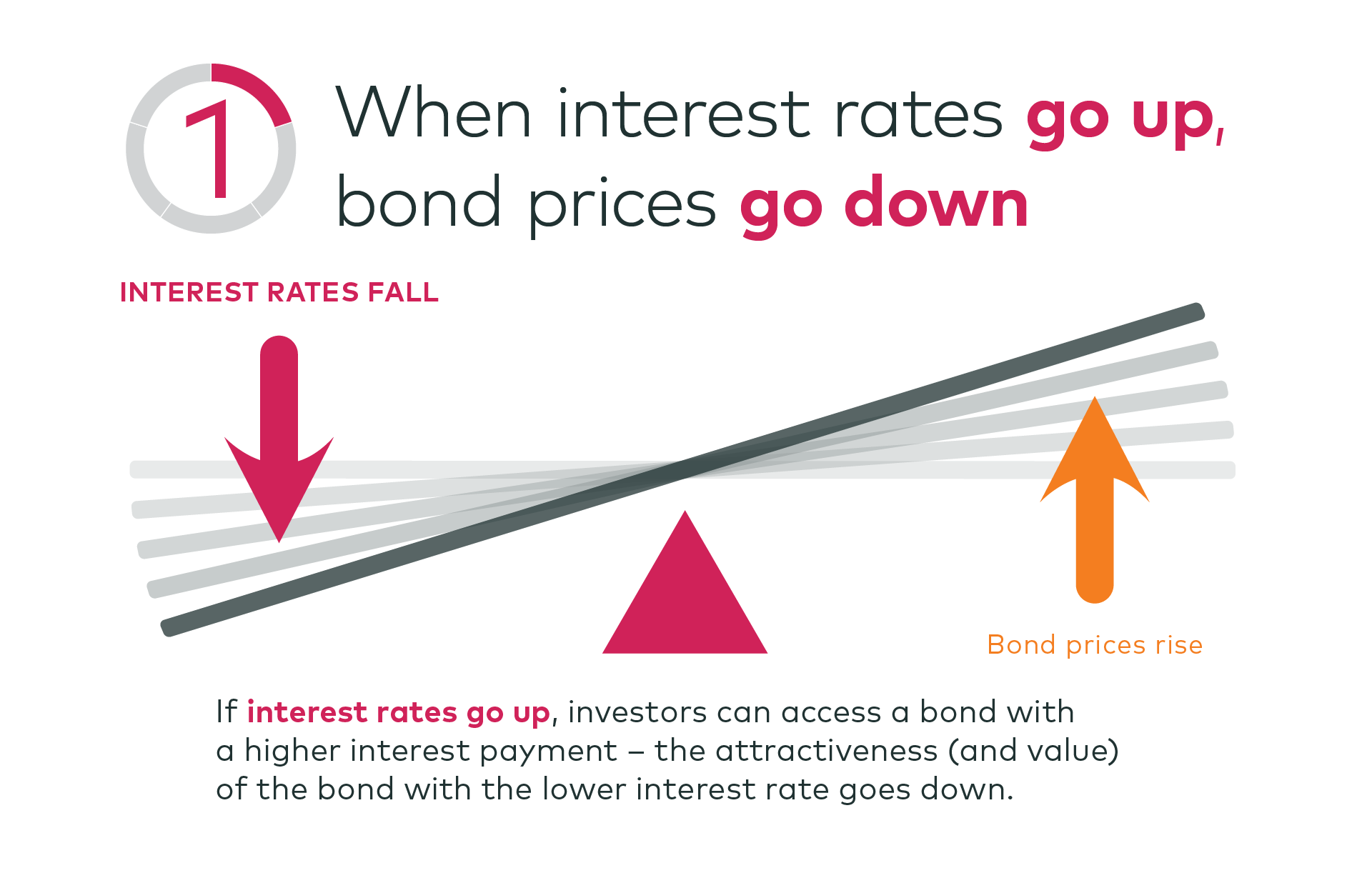 1

When interest rates go up, bond prices go down

INTEREST RATES FALL

Bond prices rise

If interest rates go up, investors can access a bond with a higher interest payment – the attractiveness (and value) of the bond with the lower interest rate goes down.